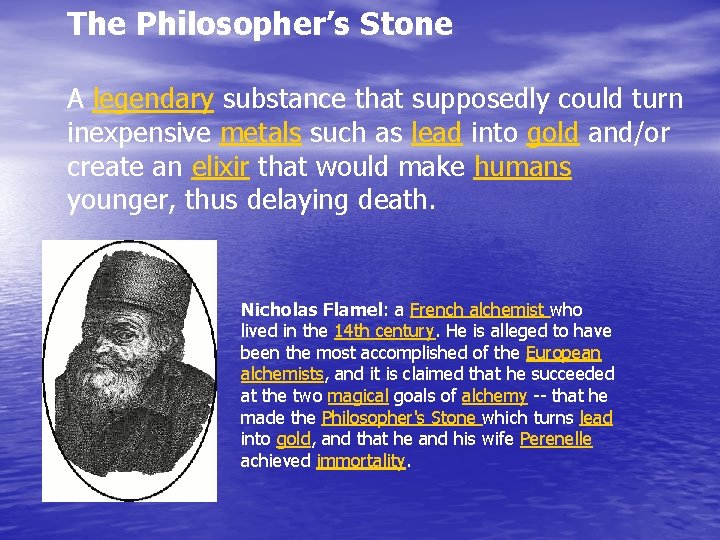 The Philosopher's Stone

A legendary substance that supposedly could turn inexpensive metals such as lead into gold and/or create an elixir that would make humans younger, thus delaying death.

Nicholas Flamel: a French alchemist who lived in the 14th century. He is alleged to have been the most accomplished of the European alchemists, and it is claimed that he succeeded at the two magical goals of alchemy -- that he made the Philosopher's Stone which turns lead into gold, and that he and his wife Perenelle achieved immortality.